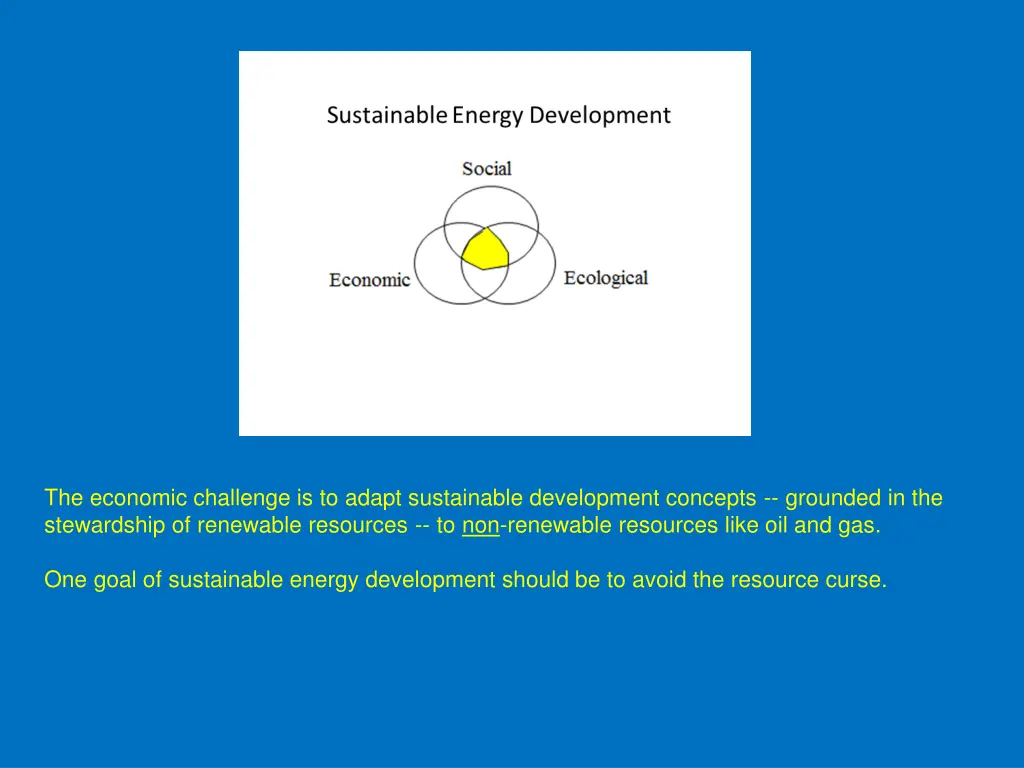 Sustainable Energy Development

Social

Economic

Ecological

The economic challenge is to adapt sustainable development concepts -- grounded in the stewardship of renewable resources -- to non-renewable resources like oil and gas.

One goal of sustainable energy development should be to avoid the resource curse.